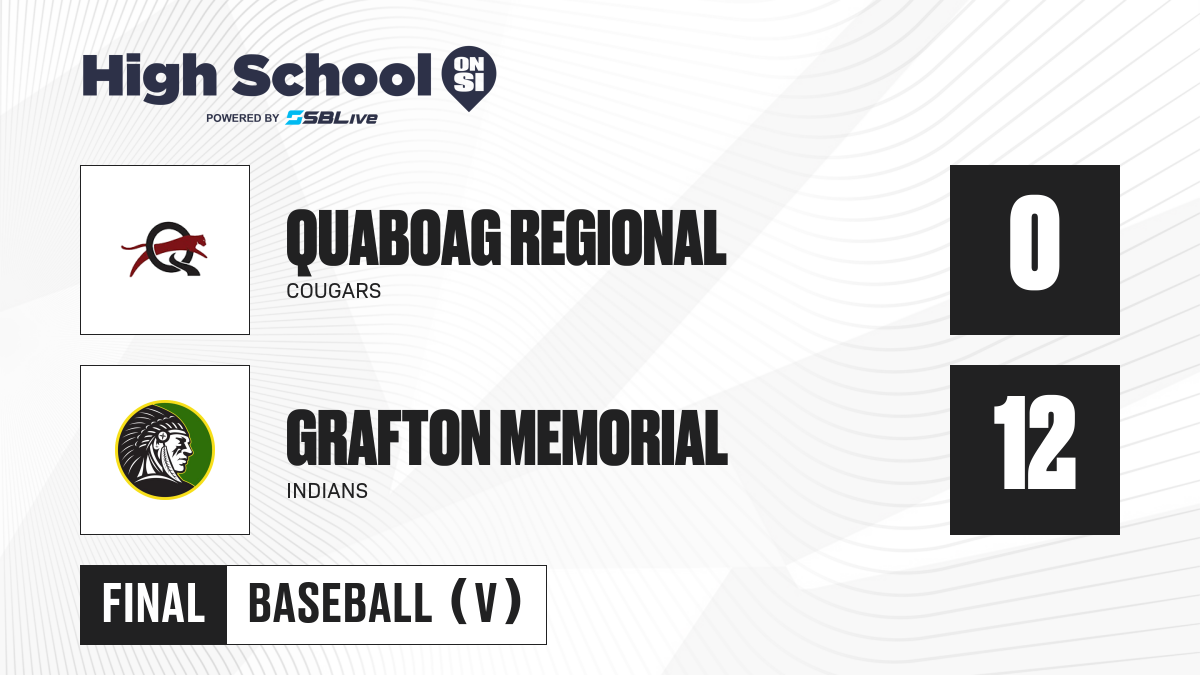 High School ON SI
POWERED BY SBLive

QUABOAG REGIONAL
COUGARS
0

GRAFTON MEMORIAL
INDIANS
12

FINAL BASEBALL (V)